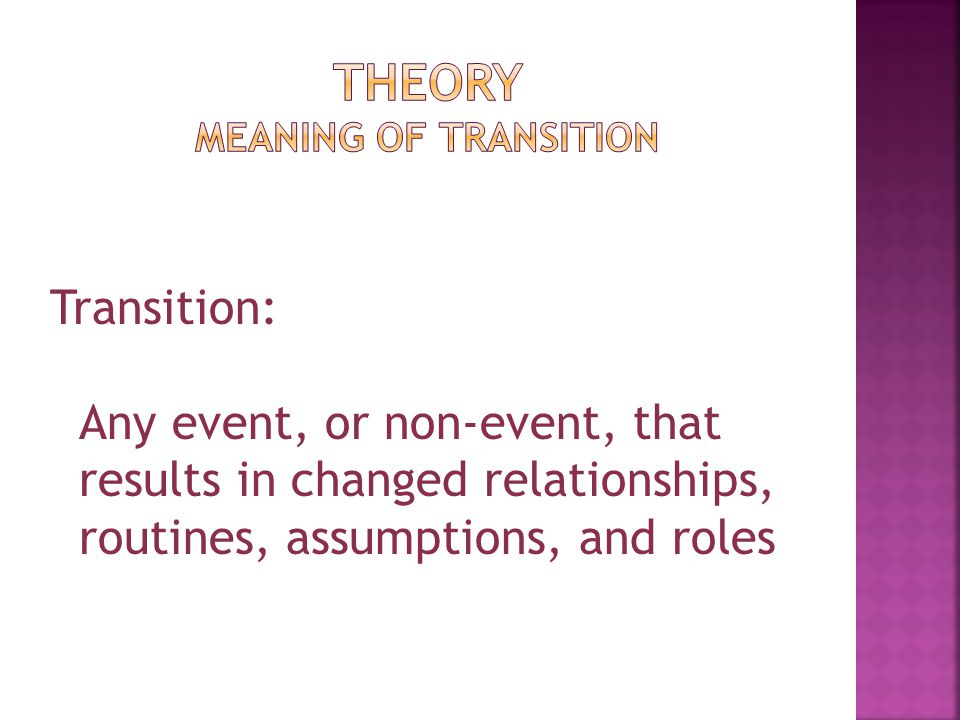 THEORY
MEANING OF TRANSITION

Transition:

Any event, or non-event, that results in changed relationships, routines, assumptions, and roles